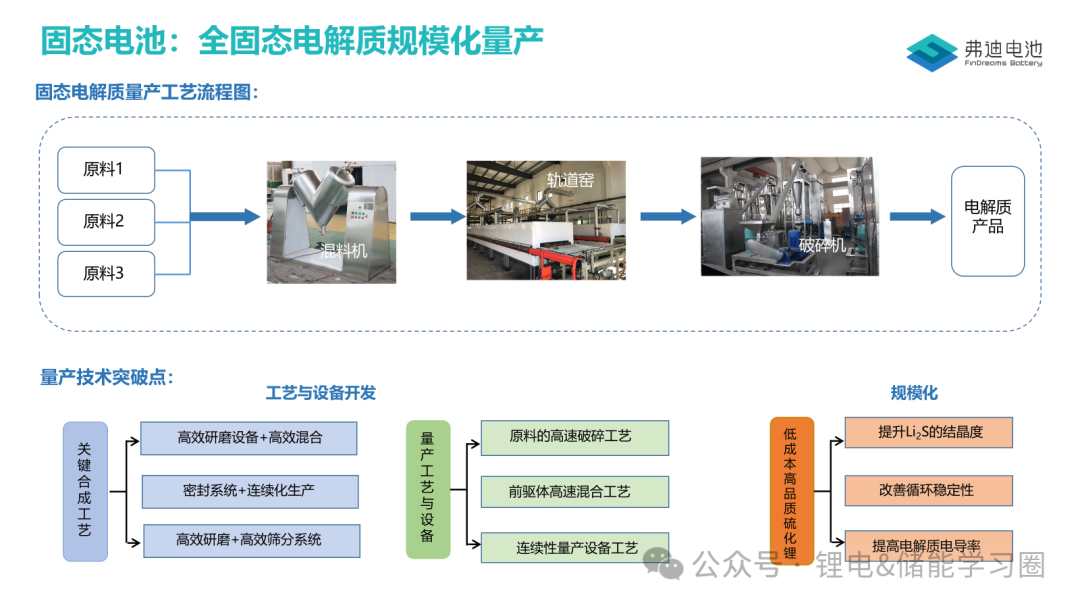 固态电池：全固态电解质规模化量产

弗迪电池
FinDreams Battery

固态电解质量产工艺流程图：

原料1
原料2
原料3
混料机
轨道窑
破碎机
电解质产品

量产技术突破点：

工艺与设备开发

关键合成工艺
高效研磨设备+高效混合
密封系统+连续化生产
高效研磨+高效筛分系统

量产工艺与设备
原料的高速破碎工艺
前驱体高速混合工艺
连续性量产设备工艺

规模化

低成本高品质硫化锂
提升$Li_2S$的结晶度
改善循环稳定性
提高电解质电导率

公众号 · 锂电&储能学习圈